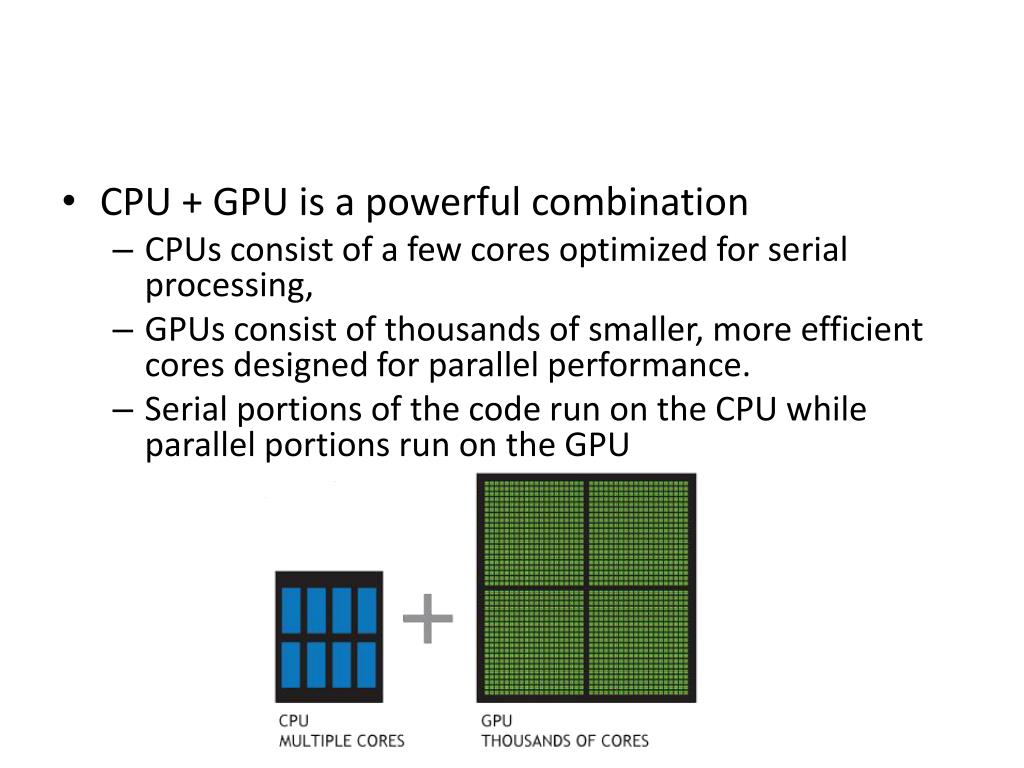 • CPU + GPU is a powerful combination
– CPUs consist of a few cores optimized for serial processing,
– GPUs consist of thousands of smaller, more efficient cores designed for parallel performance.
– Serial portions of the code run on the CPU while parallel portions run on the GPU

+

CPU
MULTIPLE CORES

GPU
THOUSANDS OF CORES